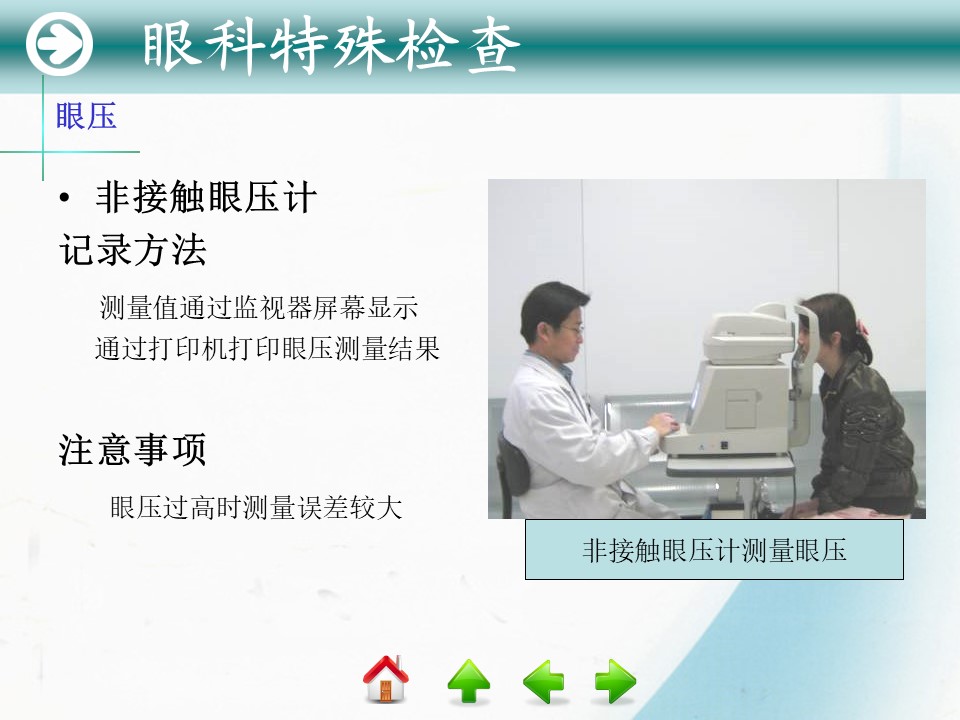 眼科特殊检查

眼压

• 非接触眼压计

记录方法

测量值通过监视器屏幕显示
通过打印机打印眼压测量结果

注意事项

眼压过高时测量误差较大

非接触眼压计测量眼压